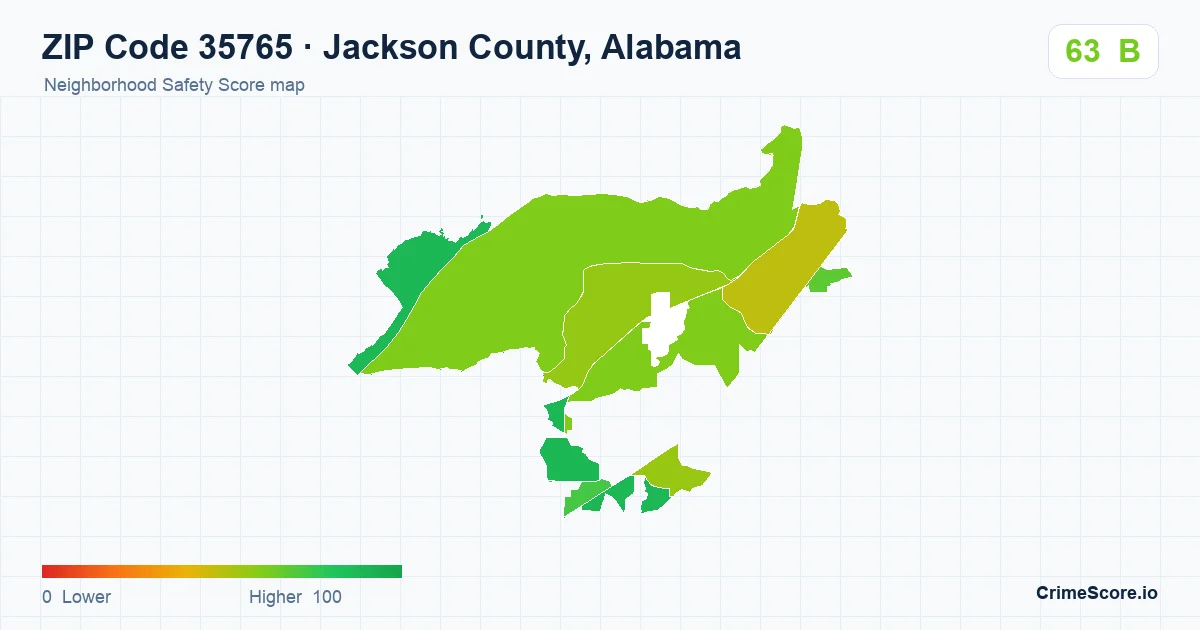 ZIP Code 35765 · Jackson County, Alabama
Neighborhood Safety Score map

63 B

0 Lower
Higher 100

CrimeScore.io